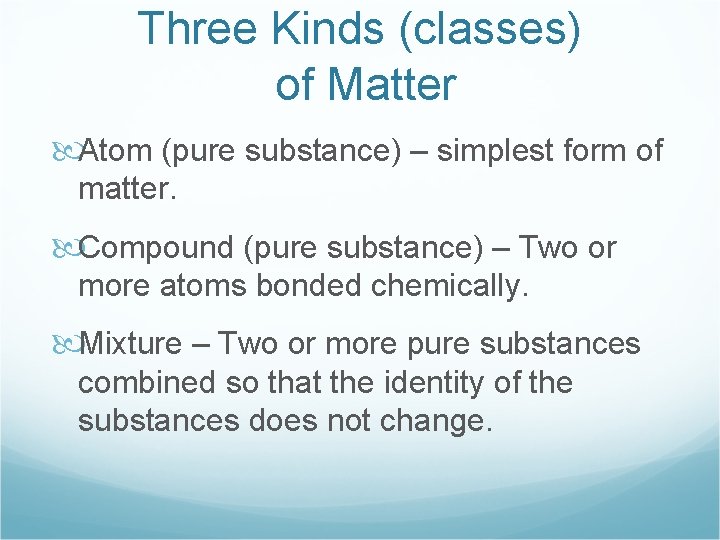 Three Kinds (classes) of Matter

Atom (pure substance) – simplest form of matter.

Compound (pure substance) – Two or more atoms bonded chemically.

Mixture – Two or more pure substances combined so that the identity of the substances does not change.